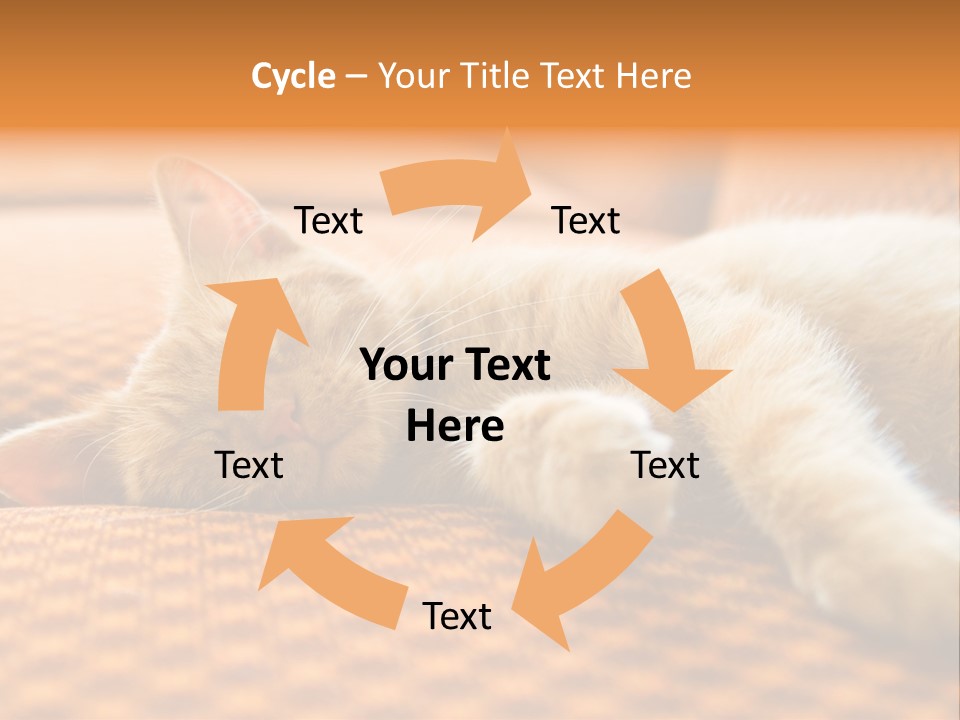 Cycle – Your Title Text Here

Text

Text

Your Text Here

Text

Text

Text